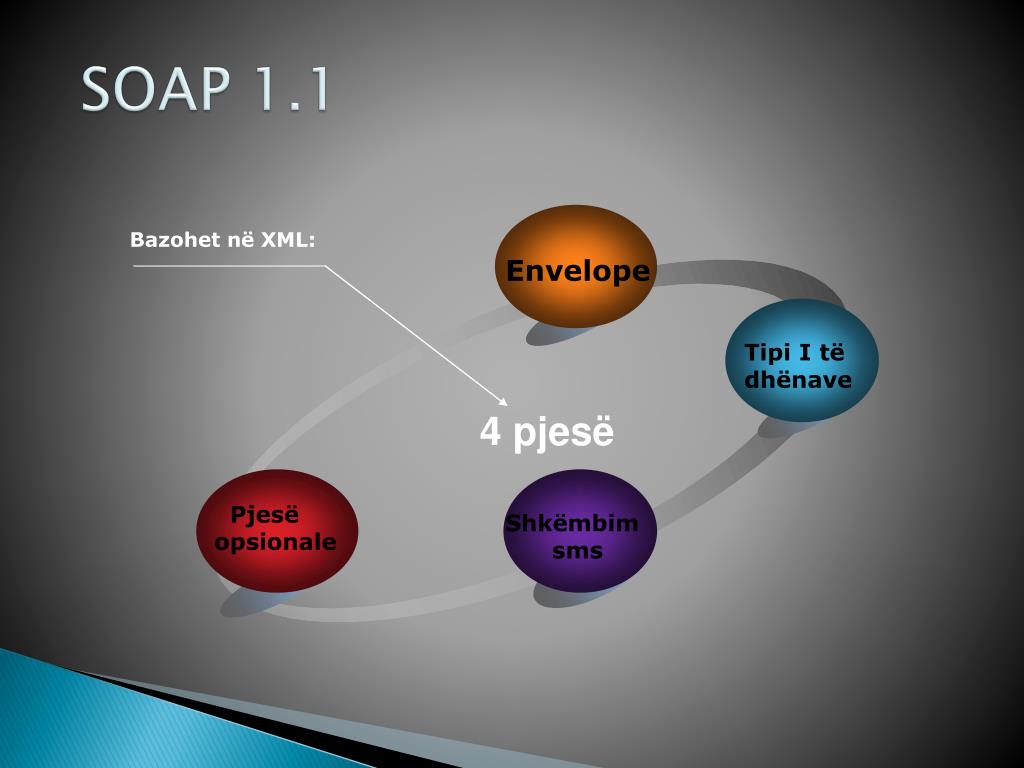 SOAP 1.1

Bazohet në XML:

Envelope

Tipi I të dhënave

4 pjesë

Pjesë opsionale

Shkëmbim sms